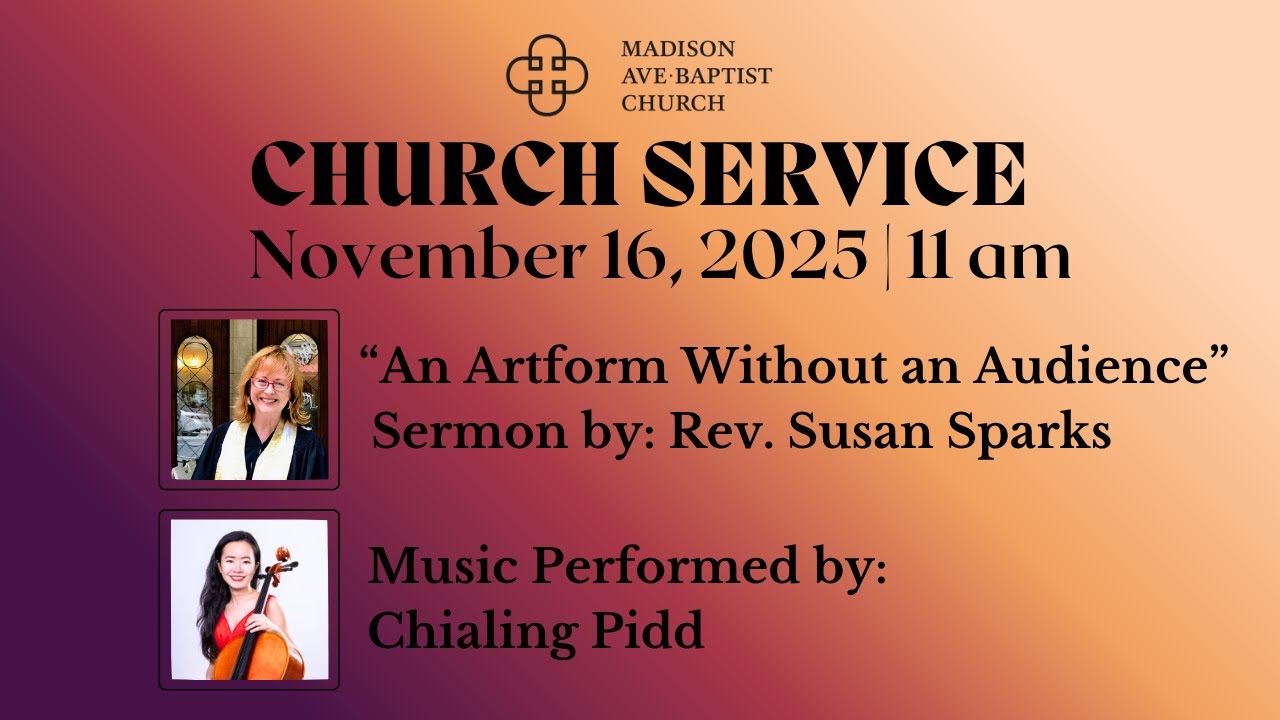 MADISON
AVE·BAPTIST
CHURCH

CHURCH SERVICE
November 16, 2025 | 11 am

“An Artform Without an Audience”
Sermon by: Rev. Susan Sparks

Music Performed by:
Chialing Pidd